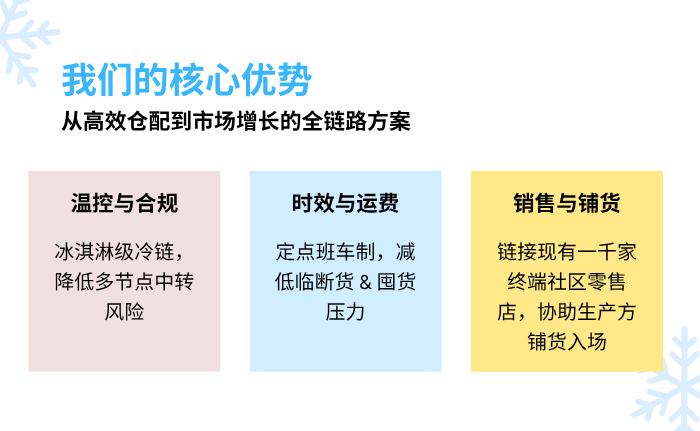 我们的核心优势

从高效仓配到市场增长的全链路方案

温控与合规

冰淇淋级冷链，降低多节点中转风险

时效与运费

定点班车制，减低临断货 & 囤货压力

销售与铺货

链接现有一千家终端社区零售店，协助生产方铺货入场